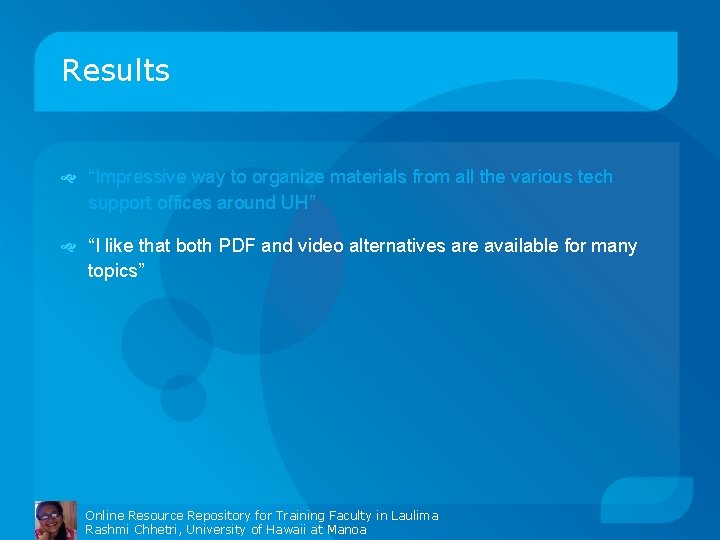 Results

“Impressive way to organize materials from all the various tech support offices around UH”

“I like that both PDF and video alternatives are available for many topics”

Online Resource Repository for Training Faculty in Laulima
Rashmi Chhetri, University of Hawaii at Manoa